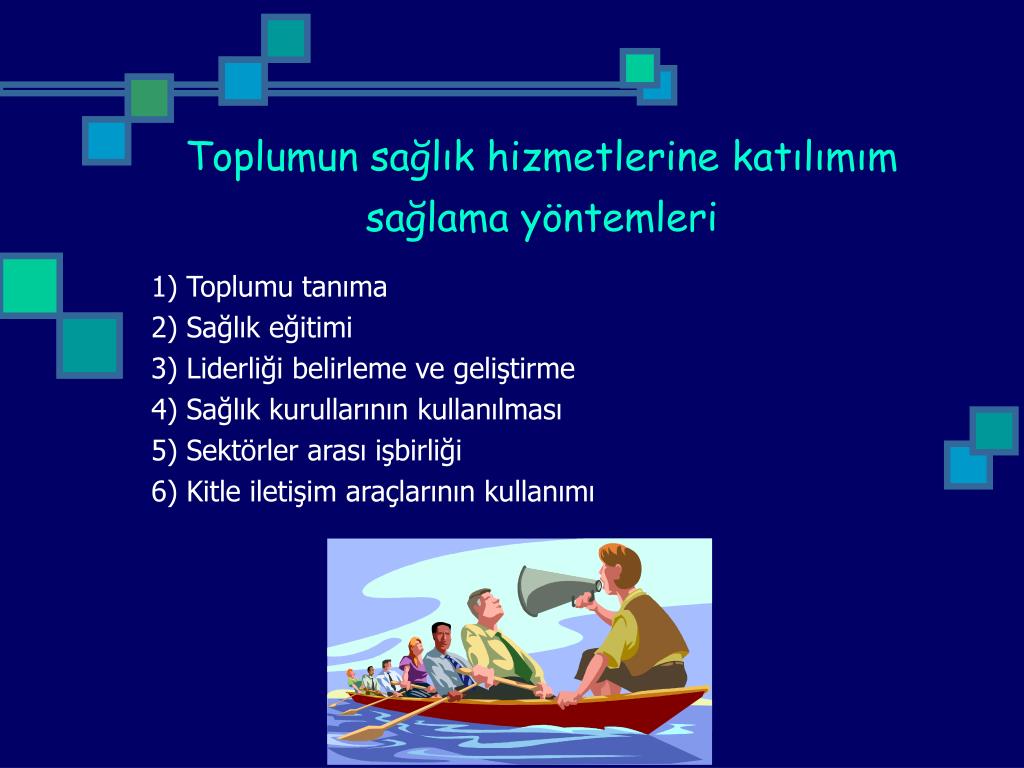 Toplumun sağlık hizmetlerine katılımım sağlama yöntemleri

1) Toplumu tanıma
2) Sağlık eğitimi
3) Liderliği belirleme ve geliştirme
4) Sağlık kurullarının kullanılması
5) Sektörler arası işbirliği
6) Kitle iletişim araçlarının kullanımı